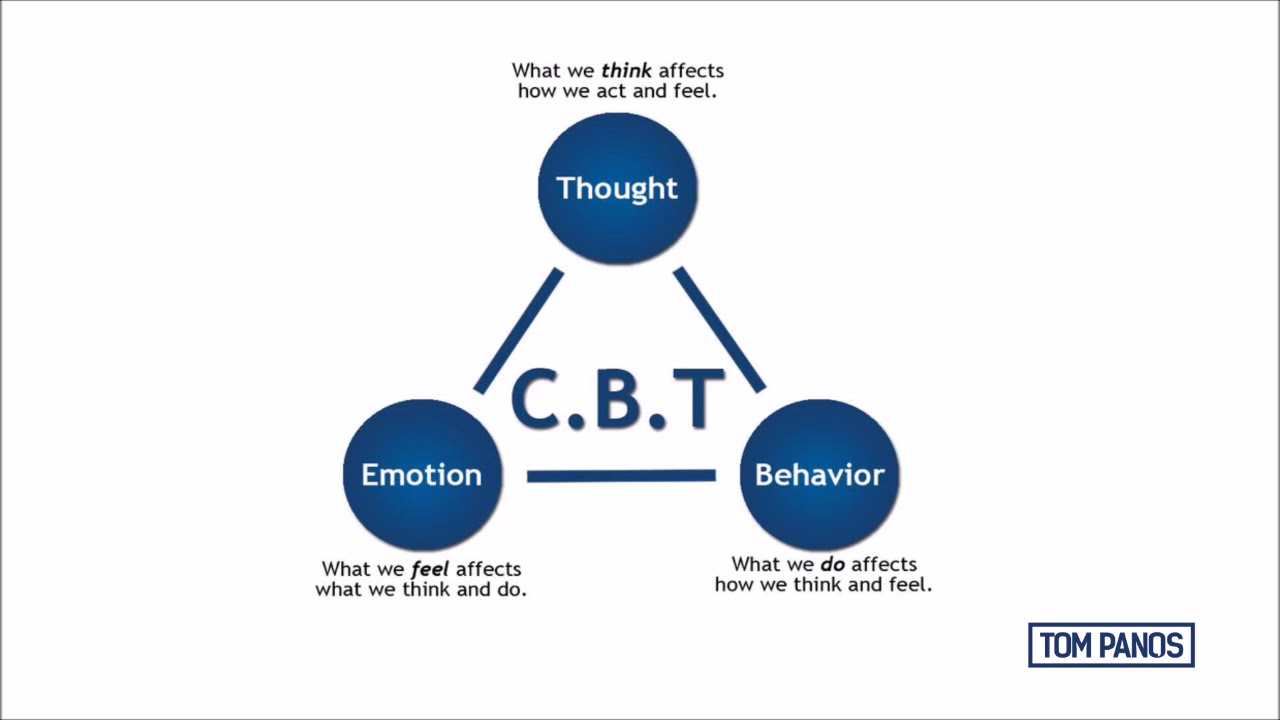 What we think affects how we act and feel.

Thought

C.B.T

Emotion

Behavior

What we feel affects what we think and do.

What we do affects how we think and feel.

TOM PANOS